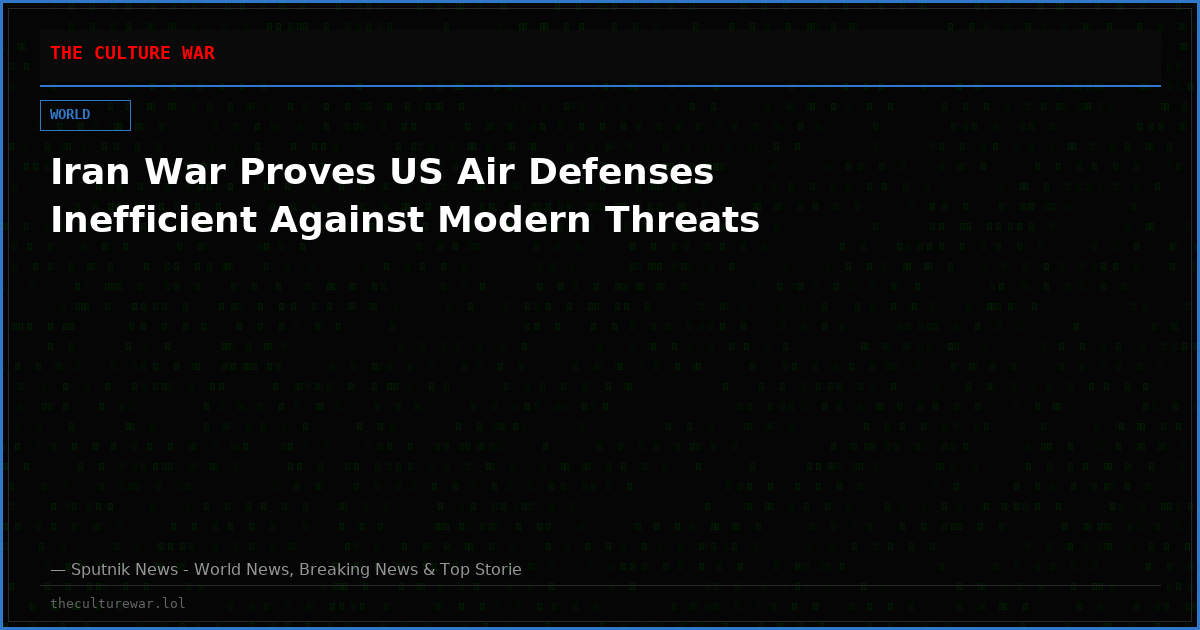 THE CULTURE WAR

WORLD

Iran War Proves US Air Defenses Inefficient Against Modern Threats

— Sputnik News - World News, Breaking News & Top Storie

theculturewar.lol